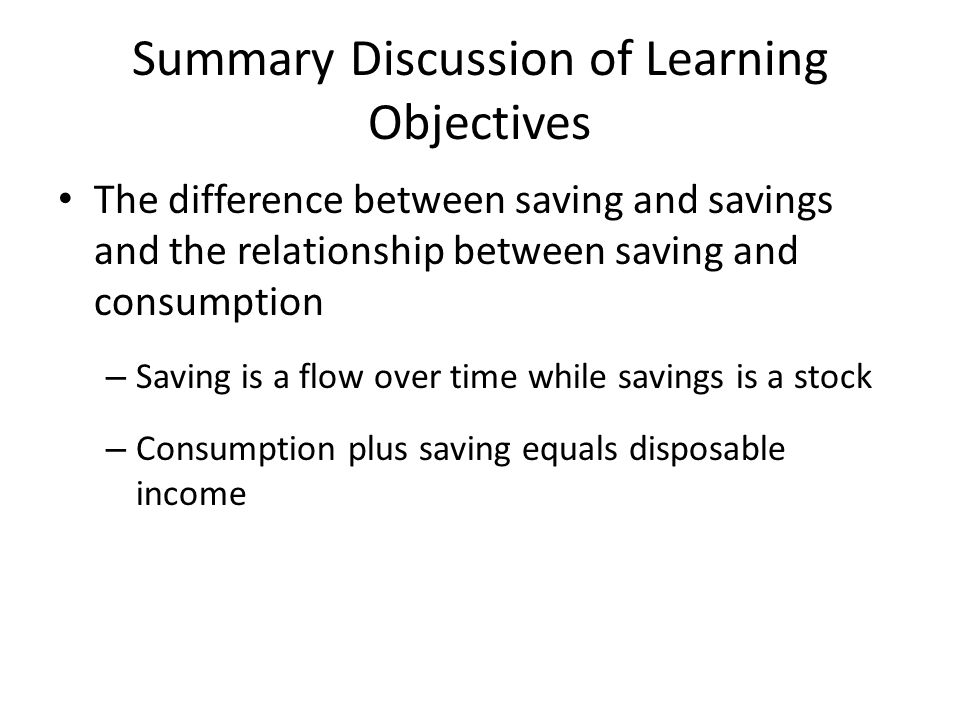 Summary Discussion of Learning Objectives

• The difference between saving and savings and the relationship between saving and consumption

– Saving is a flow over time while savings is a stock

– Consumption plus saving equals disposable income